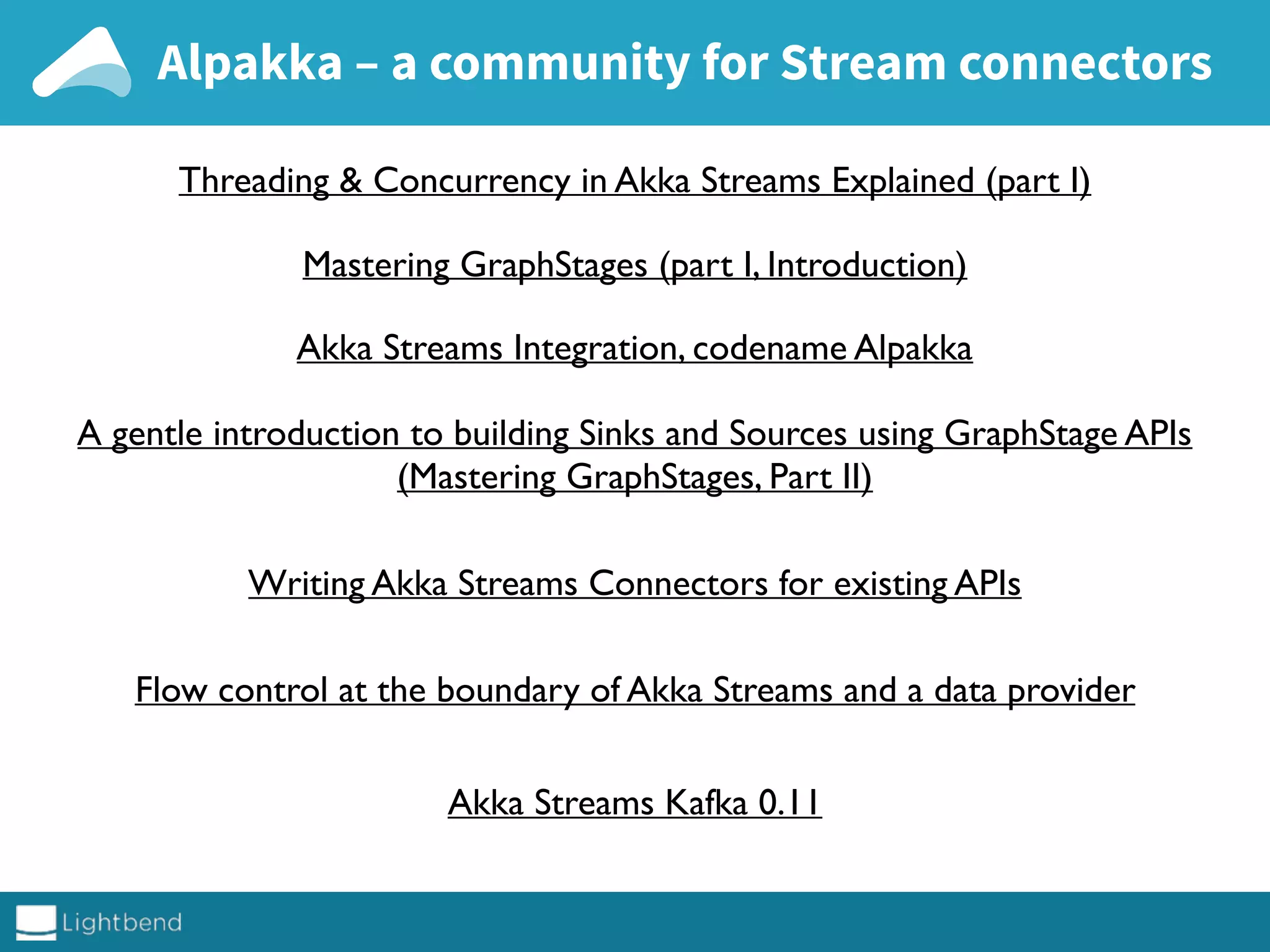 Alpakka – a community for Stream connectors

Threading & Concurrency in Akka Streams Explained (part I)

Mastering GraphStages (part I, Introduction)

Akka Streams Integration, codename Alpakka

A gentle introduction to building Sinks and Sources using GraphStage APIs (Mastering GraphStages, Part II)

Writing Akka Streams Connectors for existing APIs

Flow control at the boundary of Akka Streams and a data provider

Akka Streams Kafka 0.11

Lightbend